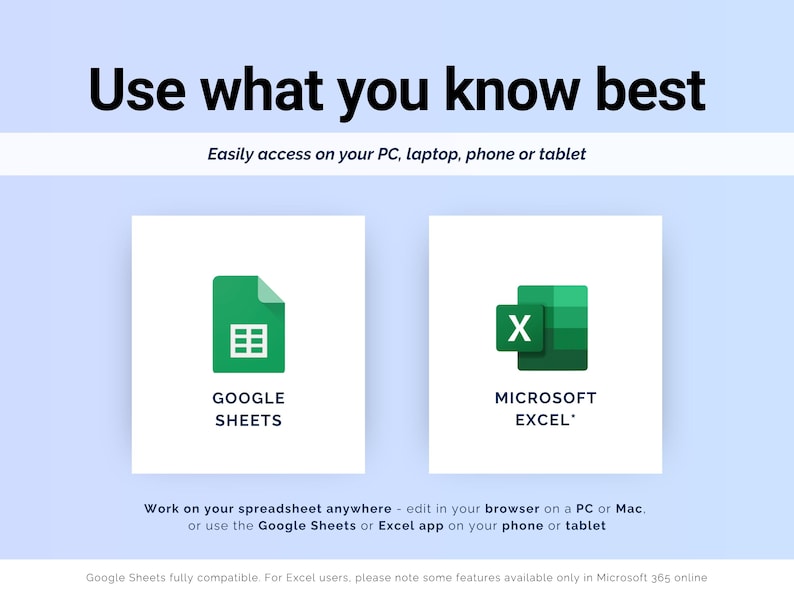 Use what you know best

Easily access on your PC, laptop, phone or tablet

GOOGLE SHEETS

X

MICROSOFT EXCEL*

Work on your spreadsheet anywhere - edit in your browser on a PC or Mac, or use the Google Sheets or Excel app on your phone or tablet

Google Sheets fully compatible. For Excel users, please note some features available only in Microsoft 365 online